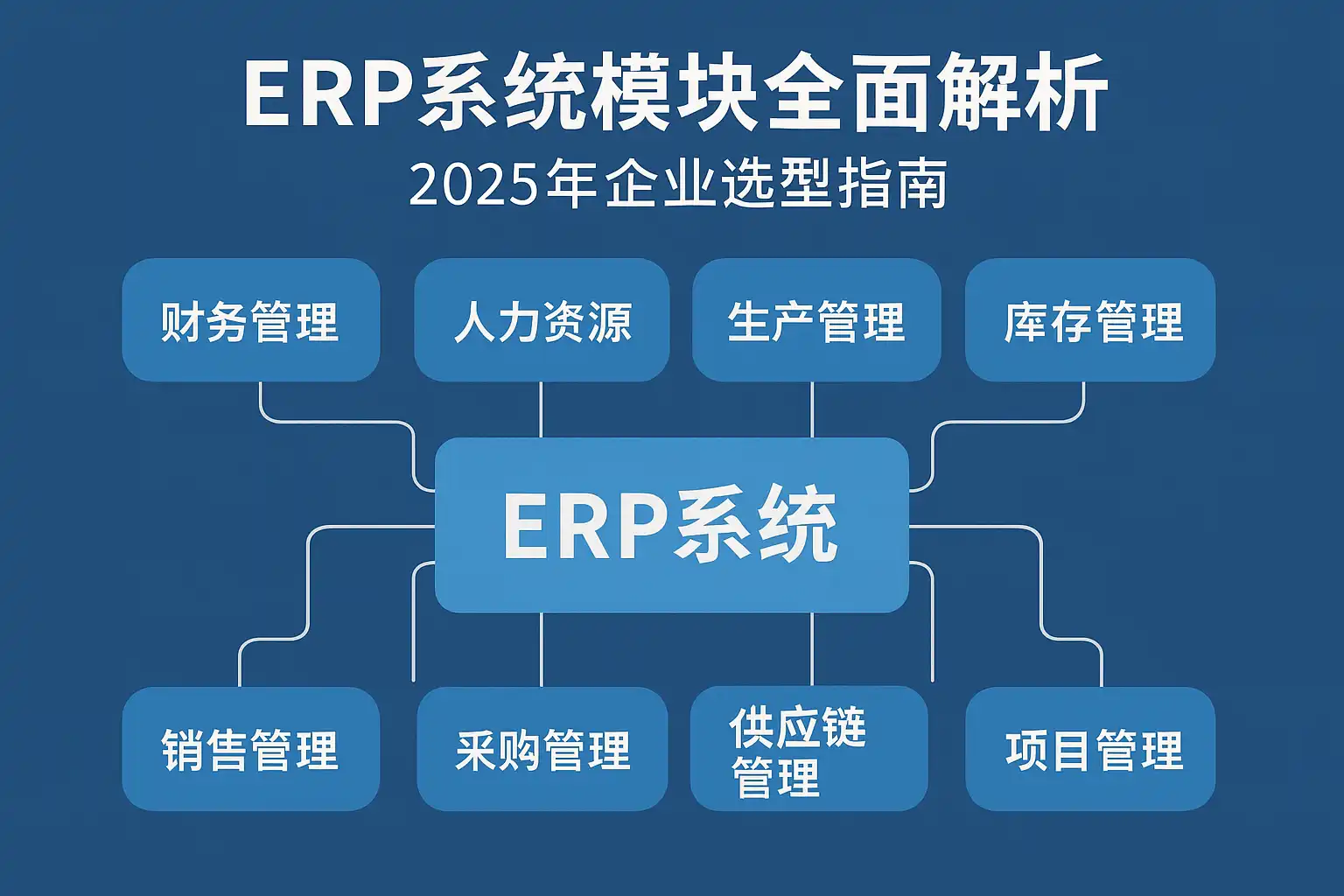 ERP系统模块全面解析

2025年企业选型指南

财务管理

人力资源

生产管理

库存管理

ERP系统

销售管理

采购管理

供应链管理

项目管理